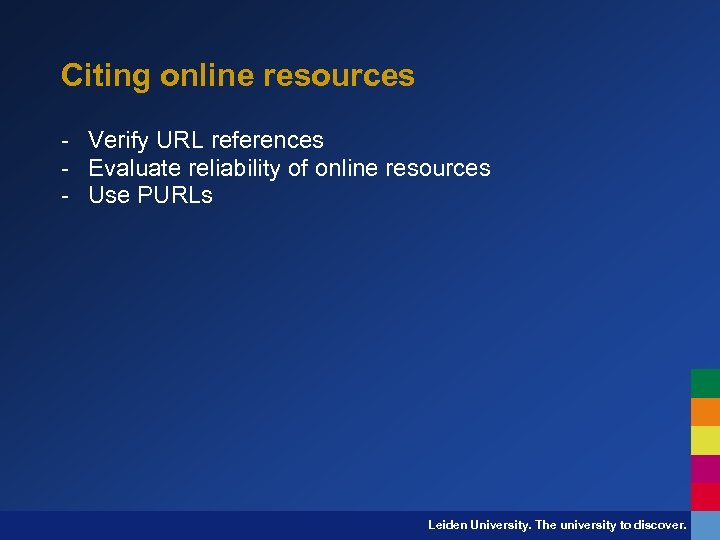 Citing online resources

- Verify URL references
- Evaluate reliability of online resources
- Use PURLs

Leiden University. The university to discover.